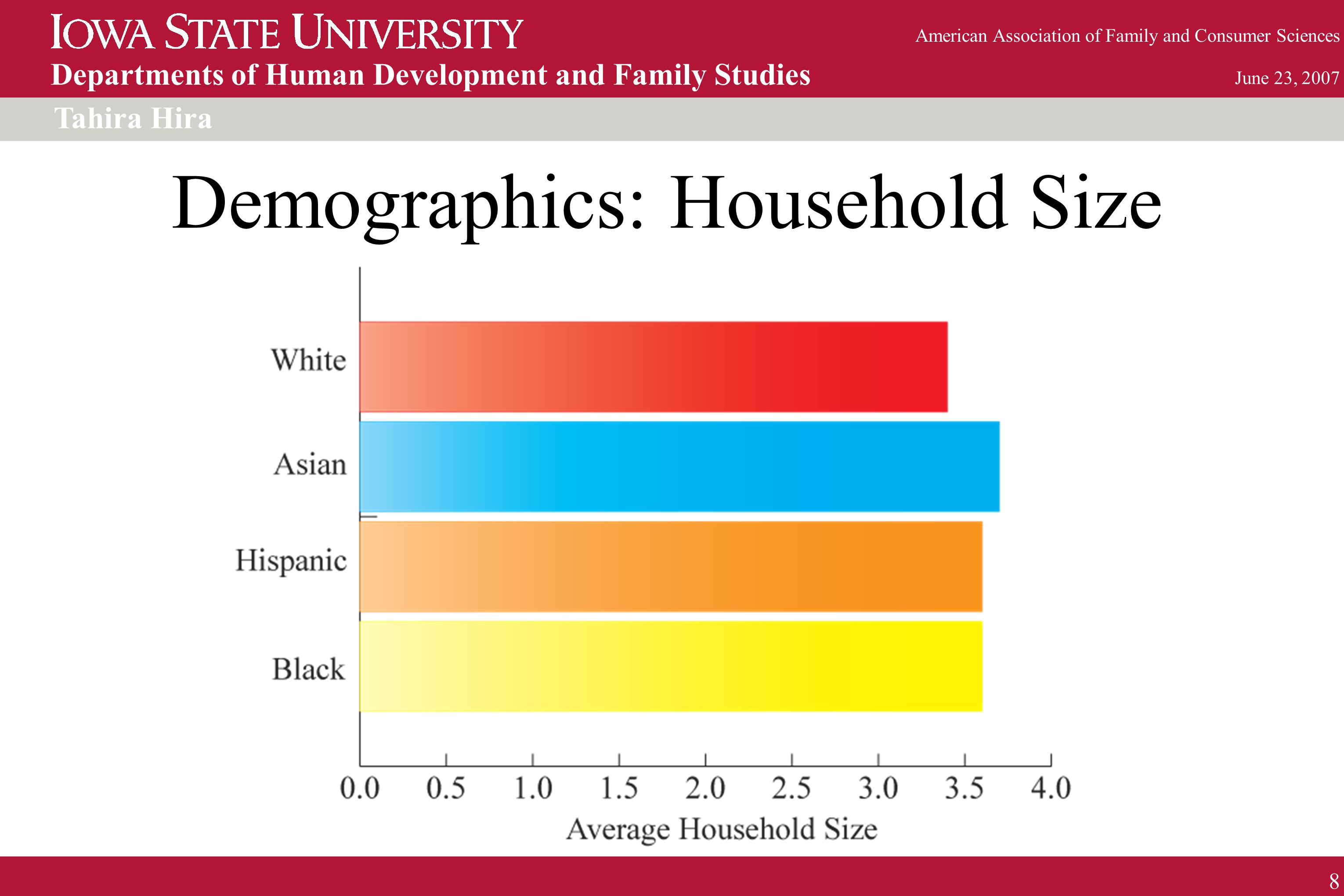 IOWA STATE UNIVERSITY

American Association of Family and Consumer Sciences

Departments of Human Development and Family Studies

June 23, 2007

Tahira Hira

Demographics: Household Size

White

Asian

Hispanic

Black

0.0 0.5 1.0 1.5 2.0 2.5 3.0 3.5 4.0

Average Household Size

8